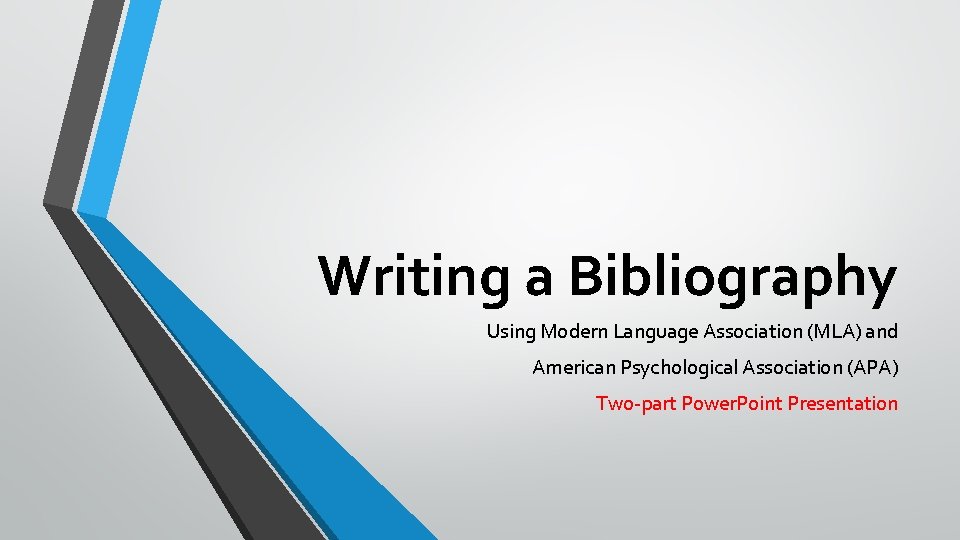 Writing a Bibliography

Using Modern Language Association (MLA) and

American Psychological Association (APA)

Two-part PowerPoint Presentation